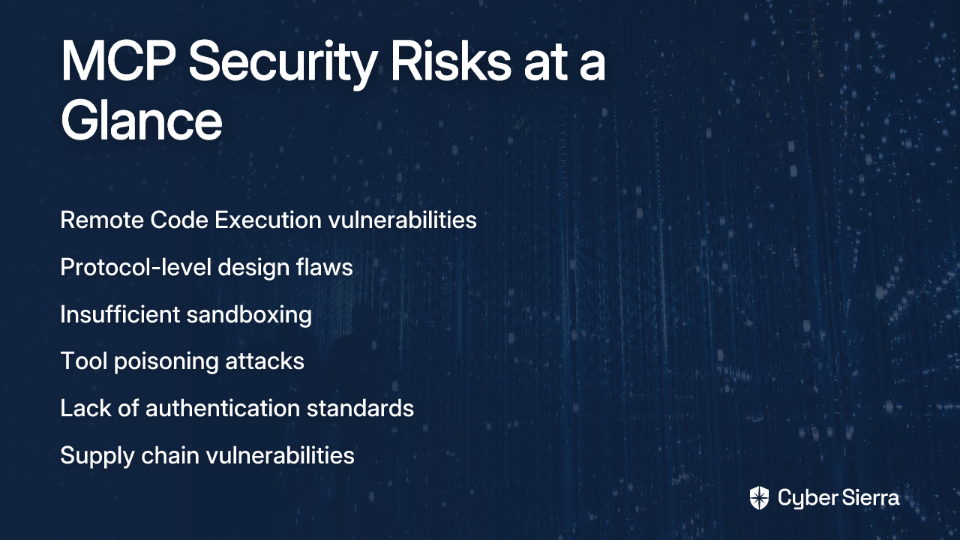 MCP Security Risks at a Glance

Remote Code Execution vulnerabilities

Protocol-level design flaws

Insufficient sandboxing

Tool poisoning attacks

Lack of authentication standards

Supply chain vulnerabilities

Cyber Sierra